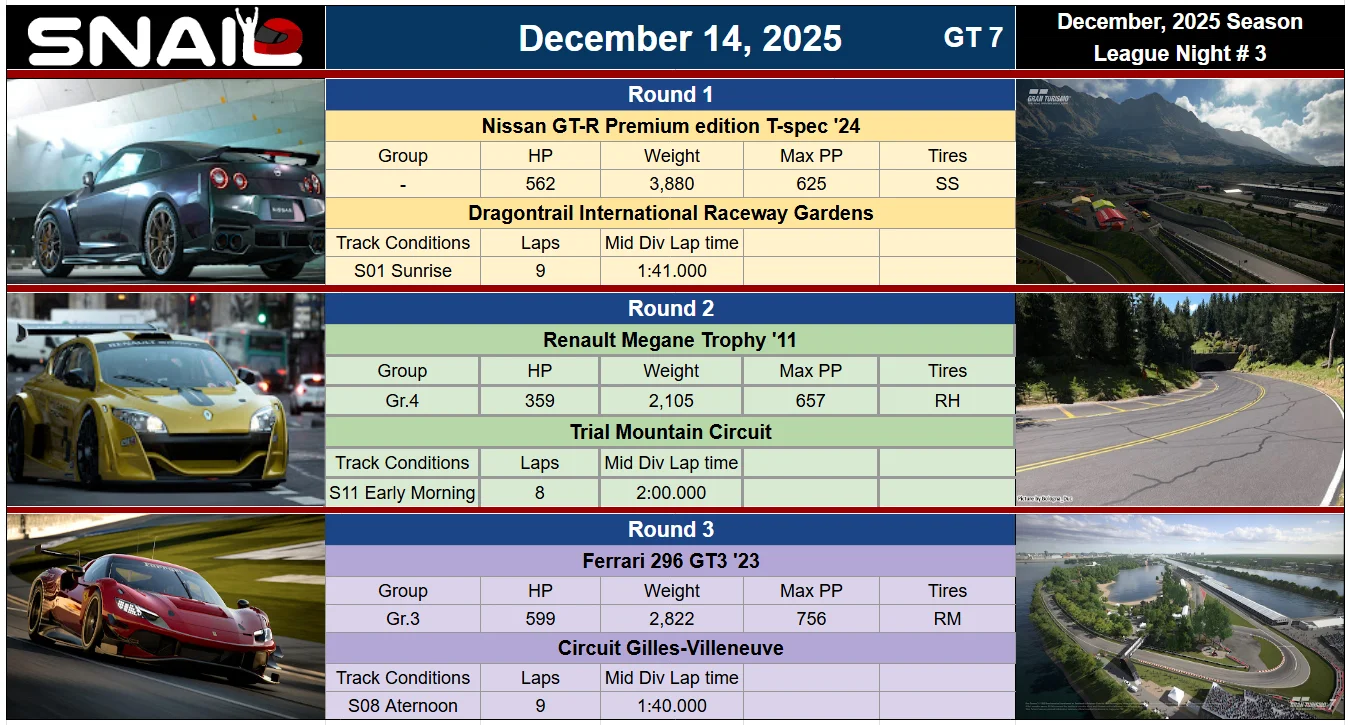 SNAIL

December 14, 2025

GT 7

December, 2025 Season
League Night # 3

Round 1

Nissan GT-R Premium edition T-spec '24

| Group | HP | Weight | Max PP | Tires |
|---|---|---|---|---|
| - | 562 | 3,880 | 625 | SS |

Dragontrail International Raceway Gardens

| Track Conditions | Laps | Mid Div Lap time | | |
|---|---|---|---|---|
| S01 Sunrise | 9 | 1:41.000 | | |

Round 2

Renault Megane Trophy '11

| Group | HP | Weight | Max PP | Tires |
|---|---|---|---|---|
| Gr.4 | 359 | 2,105 | 657 | RH |

Trial Mountain Circuit

| Track Conditions | Laps | Mid Div Lap time | | |
|---|---|---|---|---|
| S11 Early Morning | 8 | 2:00.000 | | |

Round 3

Ferrari 296 GT3 '23

| Group | HP | Weight | Max PP | Tires |
|---|---|---|---|---|
| Gr.3 | 599 | 2,822 | 756 | RM |

Circuit Gilles-Villeneuve

| Track Conditions | Laps | Mid Div Lap time | | |
|---|---|---|---|---|
| S08 Aternoon | 9 | 1:40.000 | | |